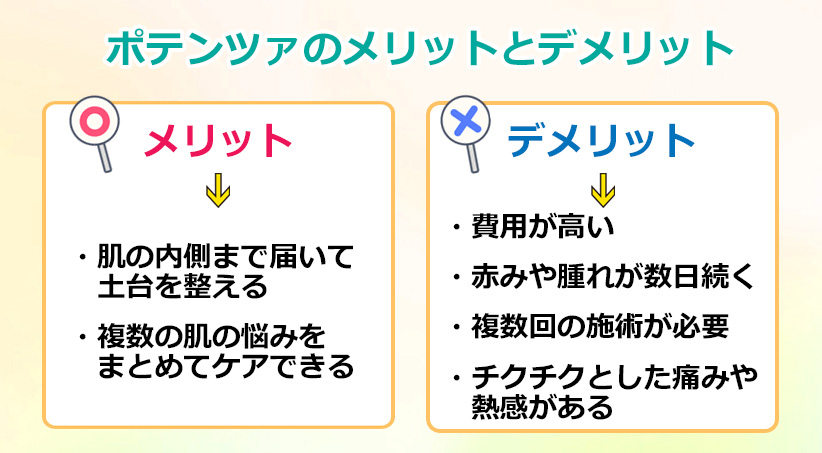 ポテンツァのメリットとデメリット

メリット

・肌の内側まで届いて土台を整える

・複数の肌の悩みをまとめてケアできる

デメリット

・費用が高い

・赤みや腫れが数日続く

・複数回の施術が必要

・チクチクとした痛みや熱感がある